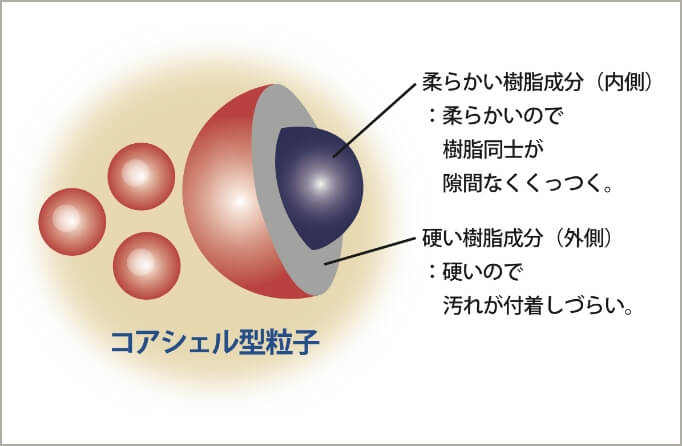 柔らかい樹脂成分（内側）
：柔らかいので
樹脂同士が
隙間なくくっつく。

硬い樹脂成分（外側）
：硬いので
汚れが付着しづらい。

コアシェル型粒子